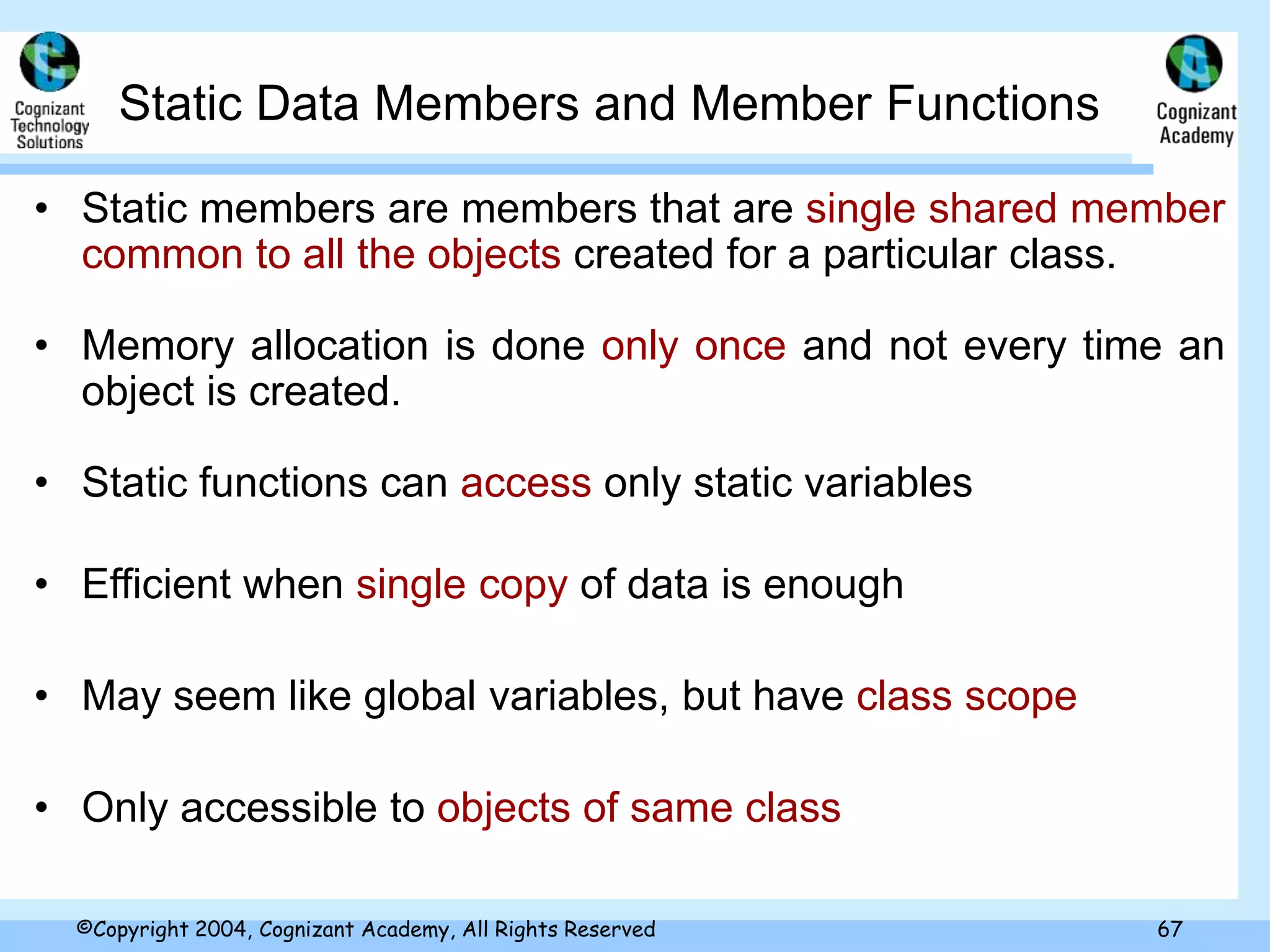 Cognizant Technology Solutions

Static Data Members and Member Functions

Cognizant Academy

• Static members are members that are single shared member common to all the objects created for a particular class.

• Memory allocation is done only once and not every time an object is created.

• Static functions can access only static variables

• Efficient when single copy of data is enough

• May seem like global variables, but have class scope

• Only accessible to objects of same class

©Copyright 2004, Cognizant Academy, All Rights Reserved

67